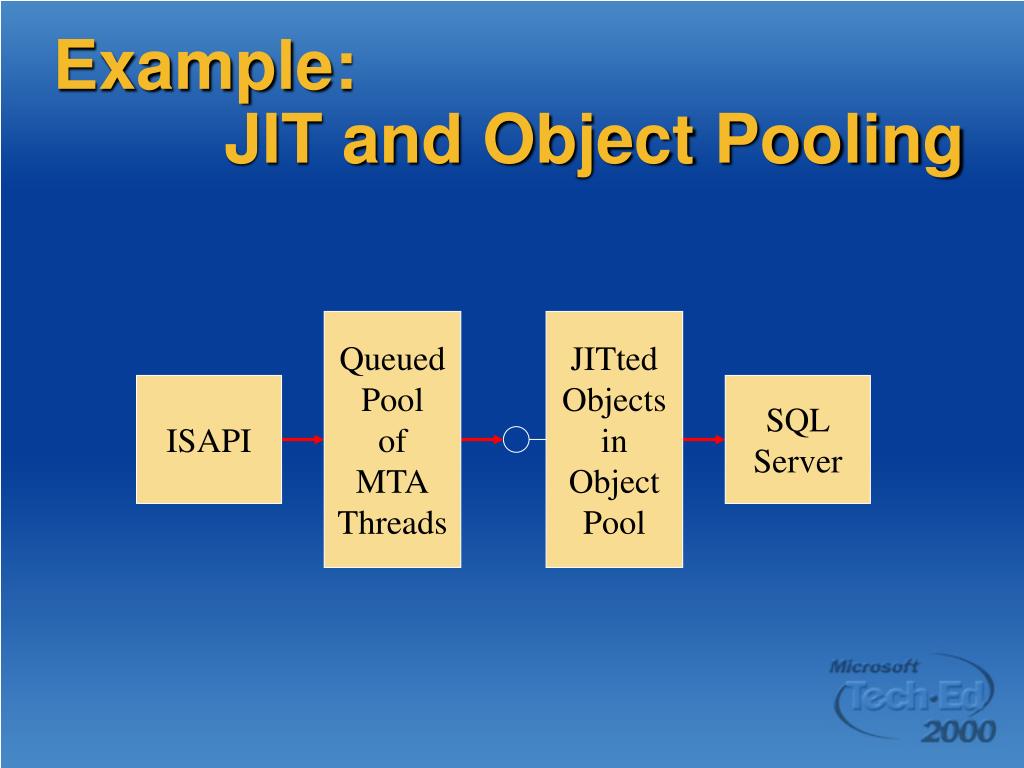 Example:
JIT and Object Pooling

ISAPI

Queued Pool of MTA Threads

JITted Objects in Object Pool

SQL Server

Microsoft Tech·Ed 2000